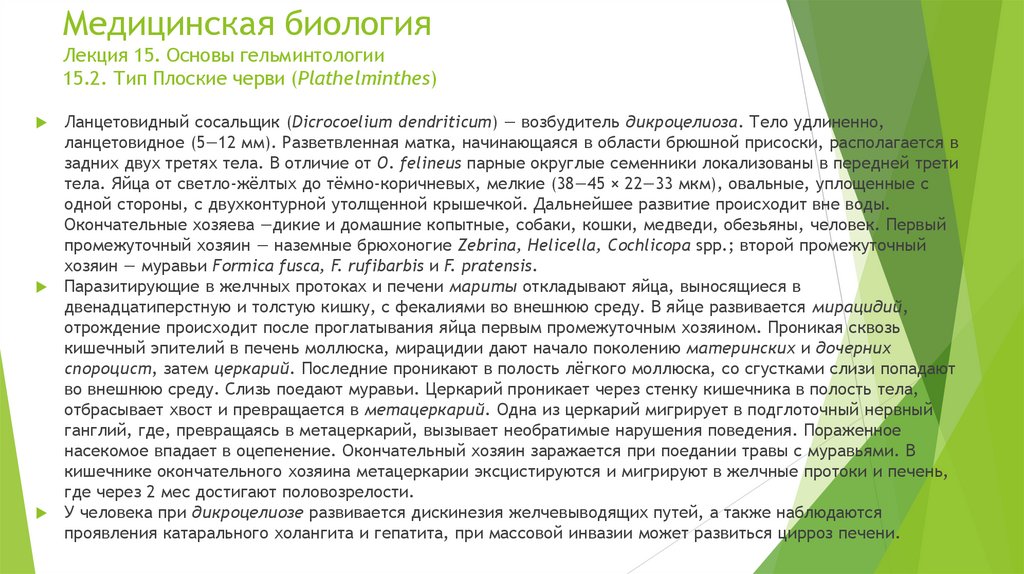 Медицинская биология
Лекция 15. Основы гельминтологии
15.2. Тип Плоские черви (Plathelminthes)

Ланцетовидный сосальщик (Dicrocoelium dendriticum) — возбудитель дикроцелиоза. Тело удлиненно, ланцетовидное (5—12 мм). Разветвленная матка, начинающаяся в области брюшной присоски, располагается в задних двух третях тела. В отличие от O. felineus парные округлые семенники локализованы в передней трети тела. Яйца от светло-жёлтых до тёмно-коричневых, мелкие (38—45 × 22—33 мкм), овальные, уплощенные с одной стороны, с двухконтурной утолщенной крышечкой. Дальнейшее развитие происходит вне воды. Окончательные хозяева —дикие и домашние копытные, собаки, кошки, медведи, обезьяны, человек. Первый промежуточный хозяин — наземные брюхоногие Zebrina, Helicella, Cochlicopa spp.; второй промежуточный хозяин — муравьи Formica fusca, F. rufibarbis и F. pratensis.

Паразитирующие в желчных протоках и печени мариты откладывают яйца, выносящиеся в двенадцатиперстную и толстую кишку, с фекалиями во внешнюю среду. В яйце развивается мирацидий, отрождение происходит после проглатывания яйца первым промежуточным хозяином. Проникая сквозь кишечный эпителий в печень моллюска, мирацидии дают начало поколению материнских и дочерних спороцист, затем церкарий. Последние проникают в полость лёгкого моллюска, со сгустками слизи попадают во внешнюю среду. Слизь поедают муравьи. Церкарий проникает через стенку кишечника в полость тела, отбрасывает хвост и превращается в метацеркарий. Одна из церкарий мигрирует в подглоточный нервный ганглий, где, превращаясь в метацеркарий, вызывает необратимые нарушения поведения. Пораженное насекомое впадает в оцепенение. Окончательный хозяин заражается при поедании травы с муравьями. В кишечнике окончательного хозяина метацеркарии эксцистируются и мигрируют в желчные протоки и печень, где через 2 мес достигают половозрелости.

У человека при дикроцелиозе развивается дискинезия желчевыводящих путей, а также наблюдаются проявления катарального холангита и гепатита, при массовой инвазии может развиться цирроз печени.